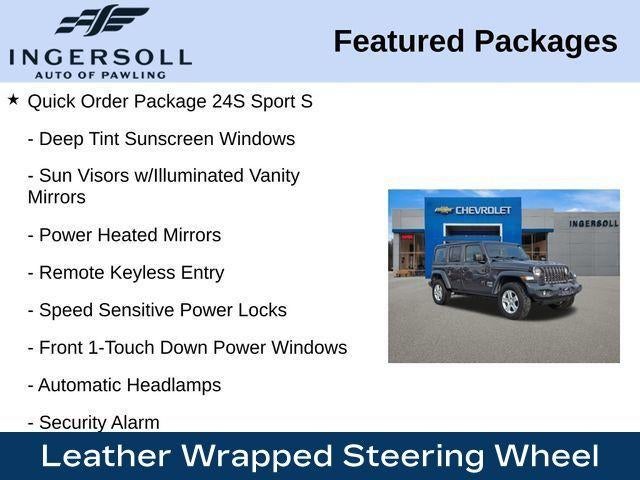 INGERSOLL
AUTO OF PAWLING

Featured Packages

★ Quick Order Package 24S Sport S

- Deep Tint Sunscreen Windows

- Sun Visors w/Illuminated Vanity Mirrors

- Power Heated Mirrors

- Remote Keyless Entry

- Speed Sensitive Power Locks

- Front 1-Touch Down Power Windows

- Automatic Headlamps

- Security Alarm

CHEVROLET

INGERSOLL

Leather Wrapped Steering Wheel